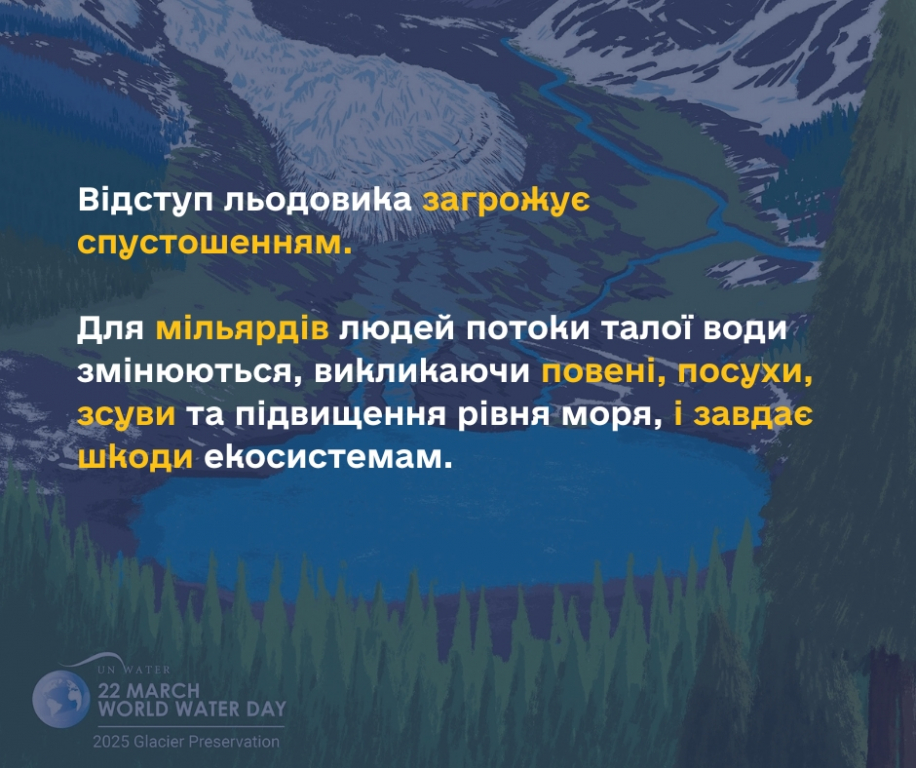 Відступ льодовика загрожує спустошенням.

Для мільярдів людей потоки талої води змінюються, викликаючи повені, посухи, зсуви та підвищення рівня моря, і завдає шкоди екосистемам.

UN WATER
22 MARCH
WORLD WATER DAY
2025 Glacier Preservation